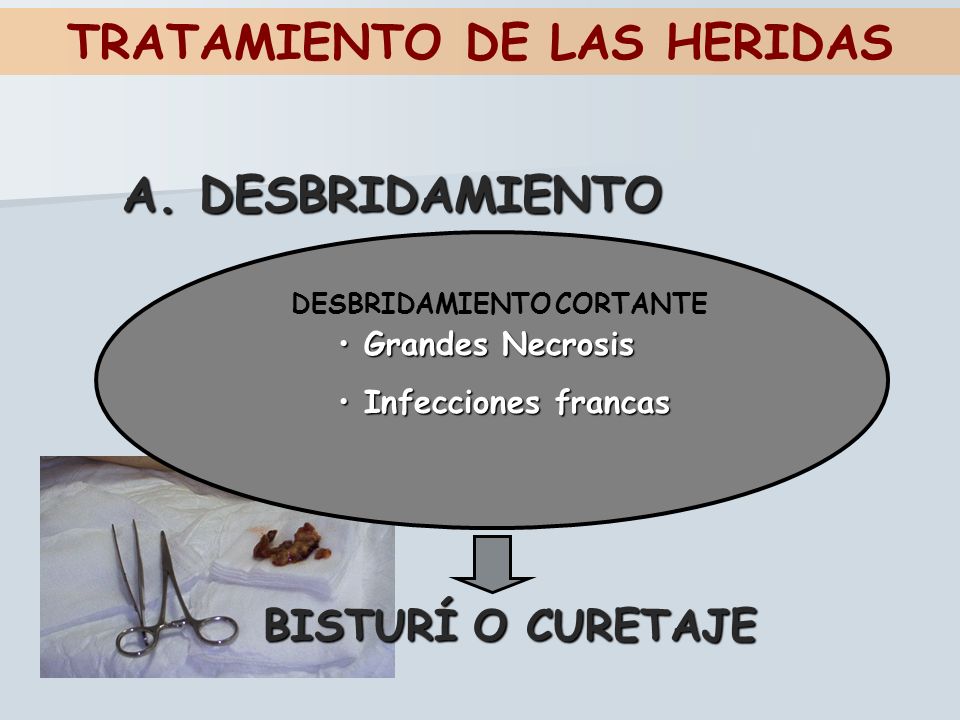 TRATAMIENTO DE LAS HERIDAS

A. DESBRIDAMIENTO

DESBRIDAMIENTO CORTANTE

• Grandes Necrosis

• Infecciones francas

BISTURÍ O CURETAJE